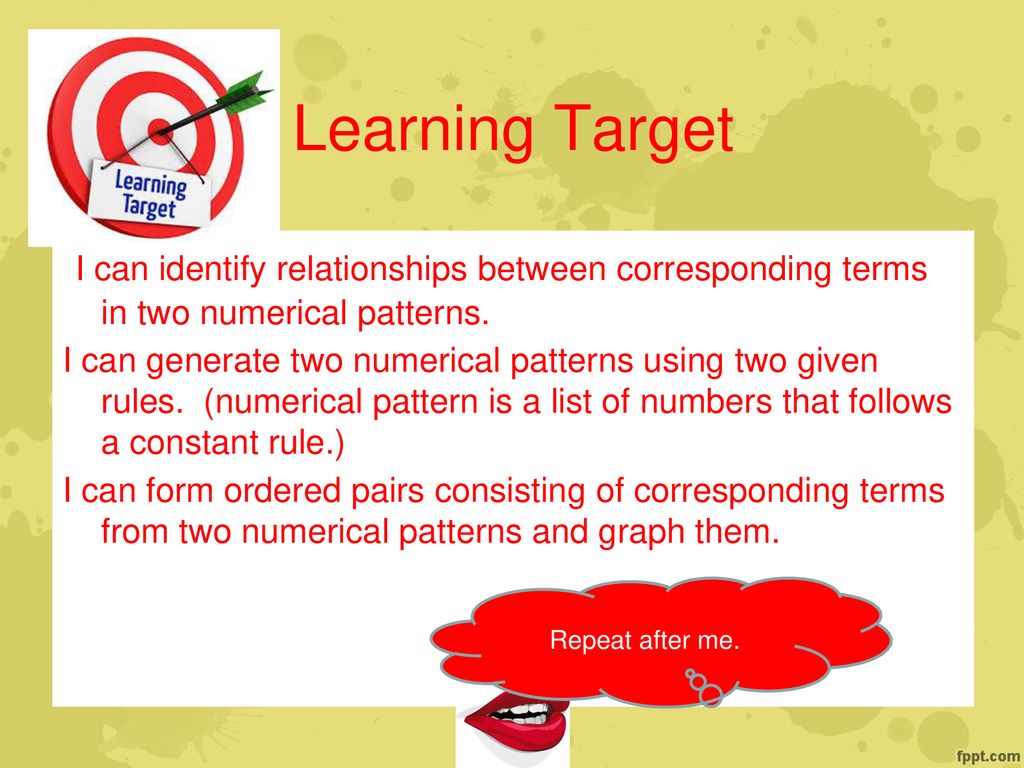 Learning Target

Learning Target

I can identify relationships between corresponding terms in two numerical patterns.

I can generate two numerical patterns using two given rules. (numerical pattern is a list of numbers that follows a constant rule.)

I can form ordered pairs consisting of corresponding terms from two numerical patterns and graph them.

Repeat after me.

fppt.com